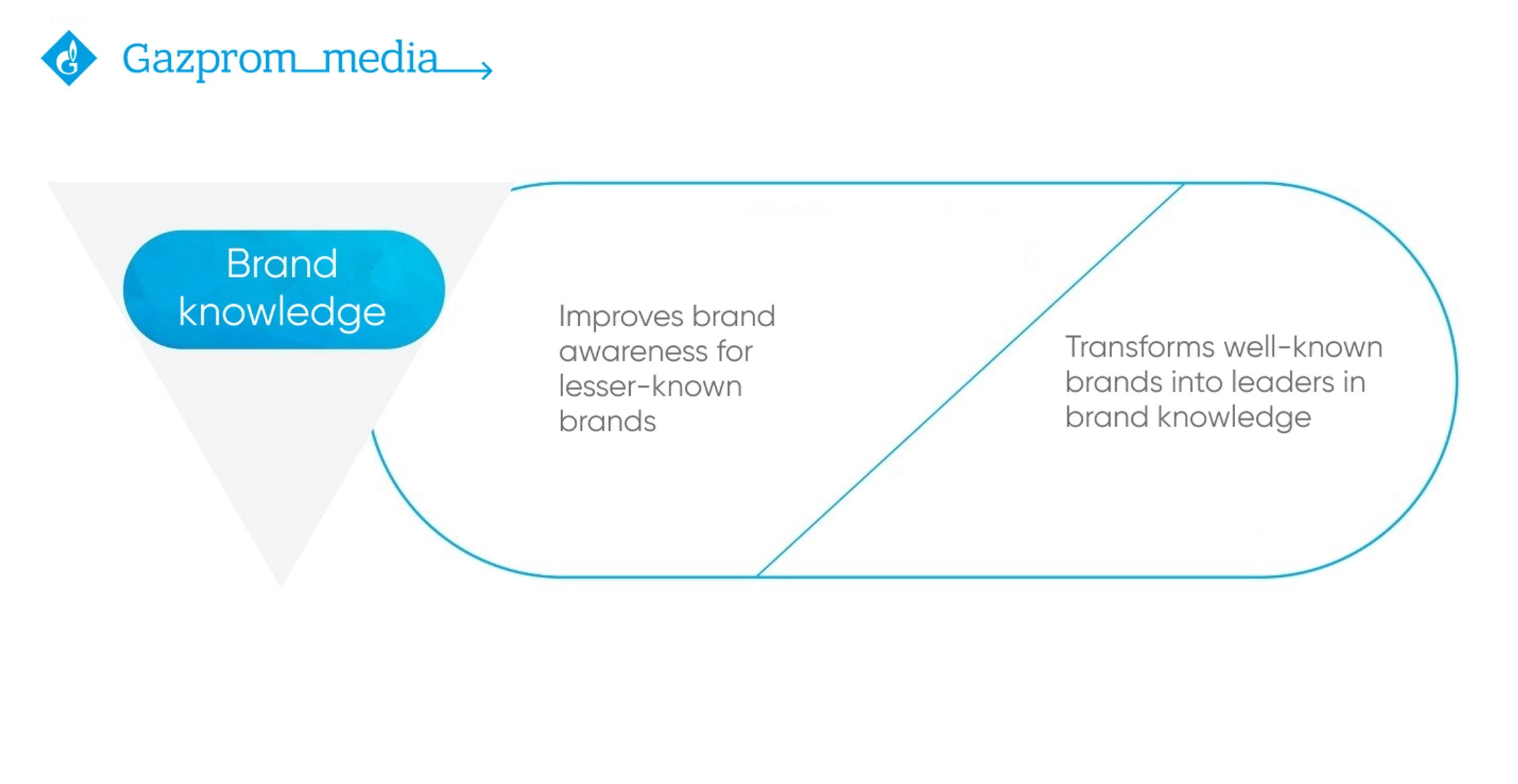 Gazprom_media

Brand knowledge

Improves brand awareness for lesser-known brands

Transforms well-known brands into leaders in brand knowledge